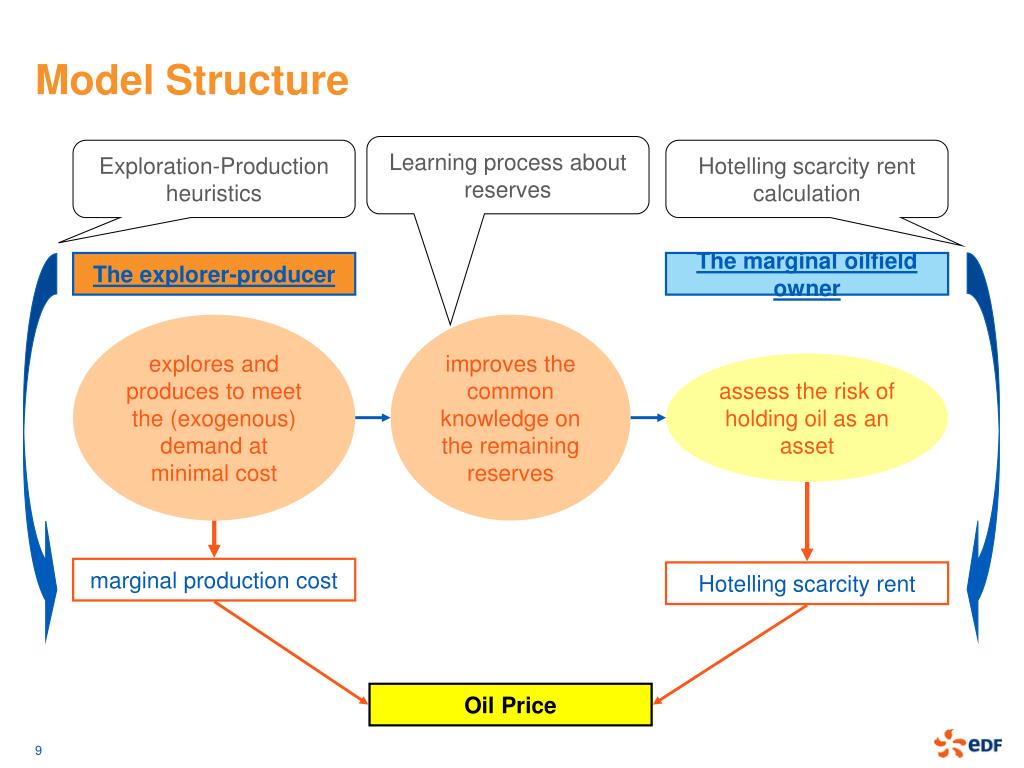 Model Structure

Exploration-Production heuristics

Learning process about reserves

Hotelling scarcity rent calculation

The explorer-producer

The marginal oilfield owner

explores and produces to meet the (exogenous) demand at minimal cost

improves the common knowledge on the remaining reserves

assess the risk of holding oil as an asset

marginal production cost

Hotelling scarcity rent

Oil Price

9

eDF